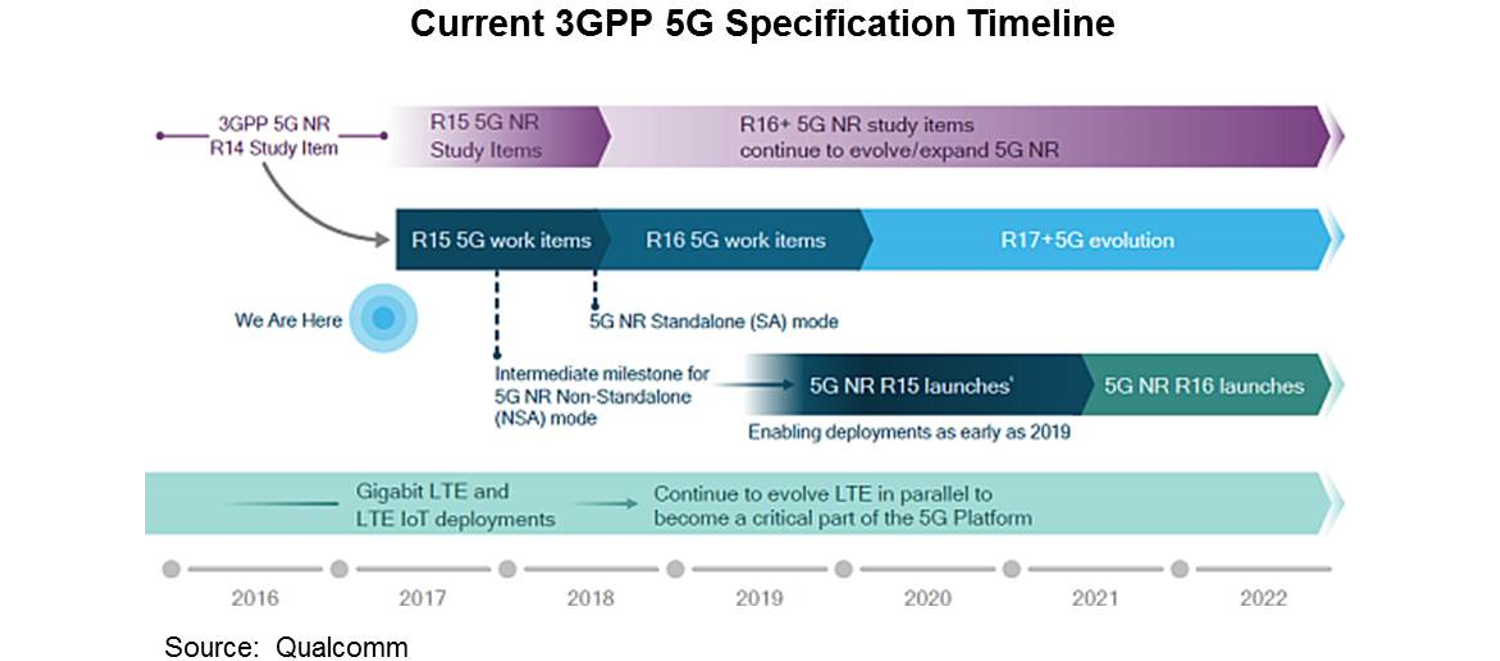 Current 3GPP 5G Specification Timeline

3GPP 5G NR R14 Study Item

R15 5G NR Study Items

R16+ 5G NR study items continue to evolve/expand 5G NR

R15 5G work items

R16 5G work items

R17+5G evolution

We Are Here

5G NR Standalone (SA) mode

Intermediate milestone for 5G NR Non-Standalone (NSA) mode

5G NR R15 launches'

5G NR R16 launches

Enabling deployments as early as 2019

Gigabit LTE and LTE IoT deployments

Continue to evolve LTE in parallel to become a critical part of the 5G Platform

2016

2017

2018

2019

2020

2021

2022

Source: Qualcomm